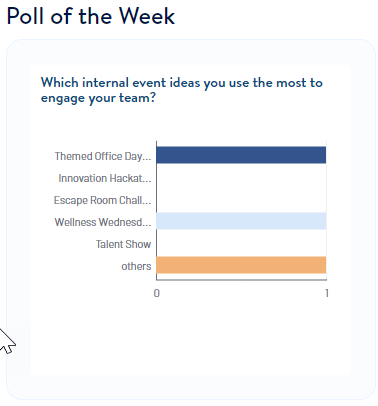 Poll of the Week

Which internal event ideas you use the most to engage your team?

Themed Office Day...
Innovation Hackat...
Escape Room Chall...
Wellness Wednesd...
Talent Show
others

0
1